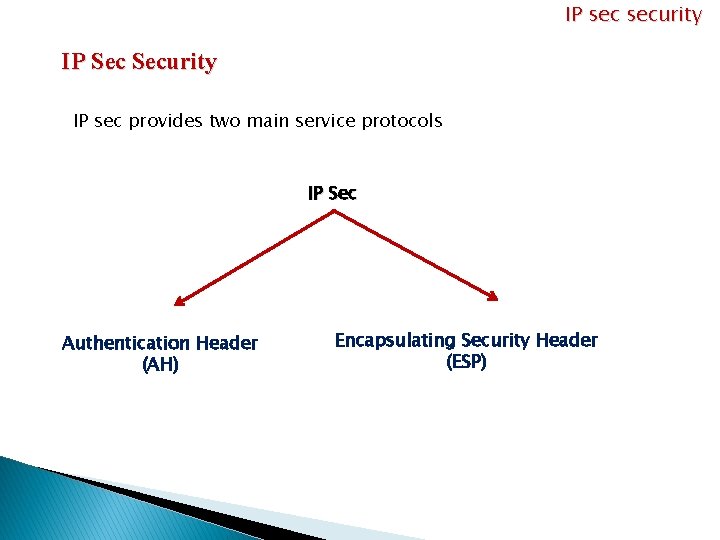 IP sec security

IP Sec Security

IP sec provides two main service protocols

IP Sec

Authentication Header
(AH)

Encapsulating Security Header
(ESP)